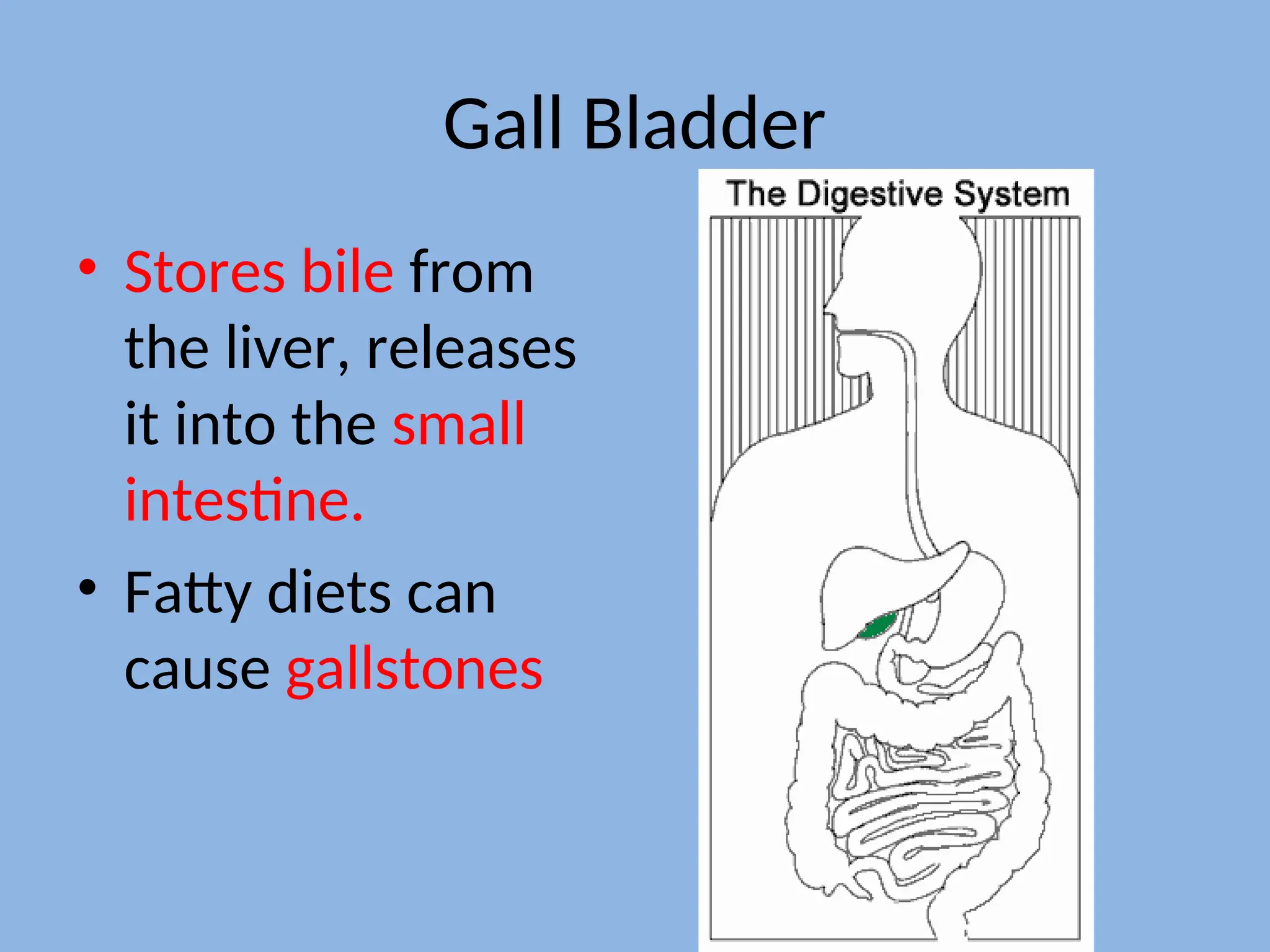 Gall Bladder

• Stores bile from the liver, releases it into the small intestine.
• Fatty diets can cause gallstones

The Digestive System